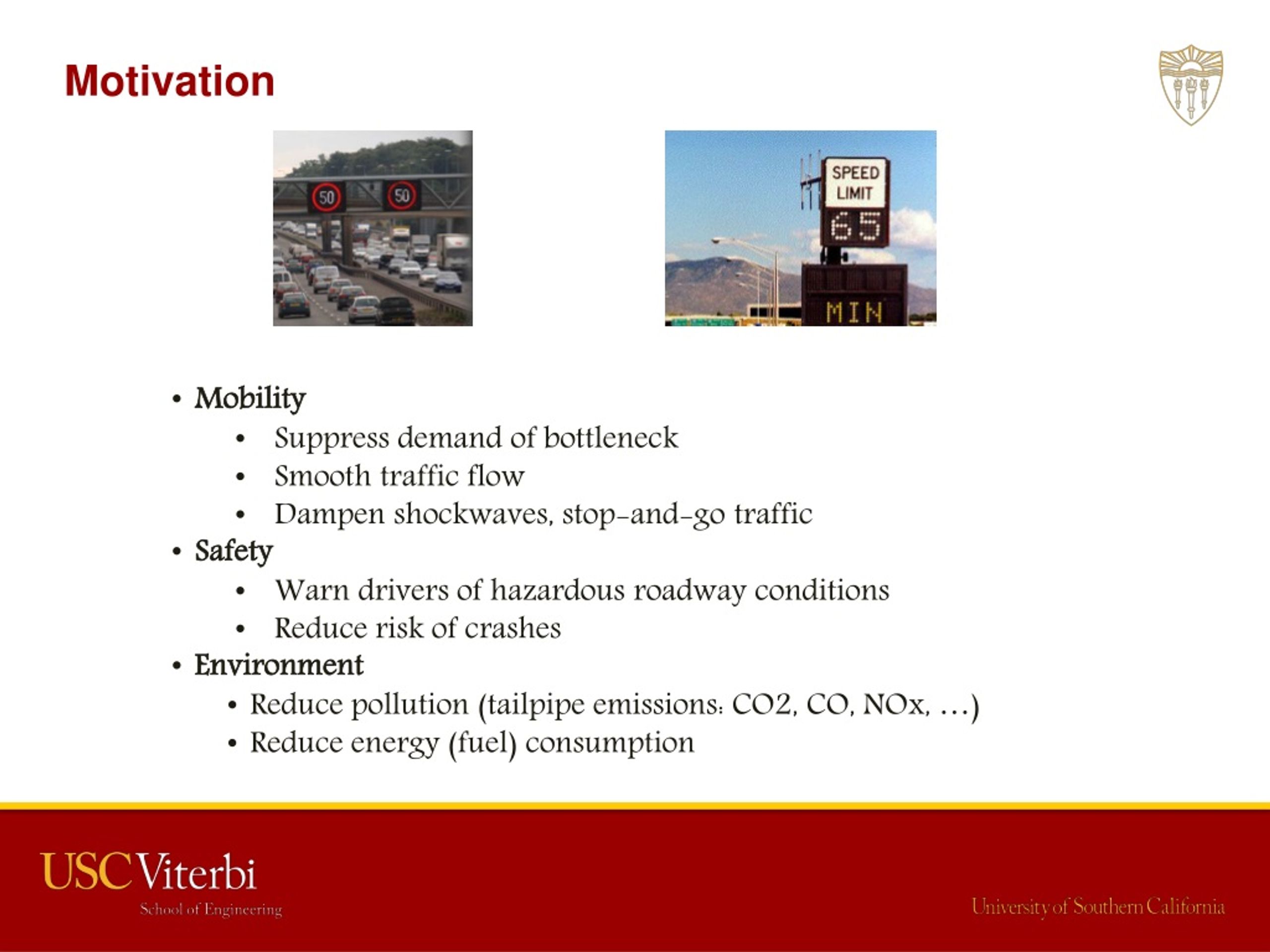 Motivation

50 50

SPEED LIMIT 65

MIN

• Mobility
  • Suppress demand of bottleneck
  • Smooth traffic flow
  • Dampen shockwaves, stop-and-go traffic
• Safety
  • Warn drivers of hazardous roadway conditions
  • Reduce risk of crashes
• Environment
  • Reduce pollution (tailpipe emissions: CO2, CO, NOx, …)
  • Reduce energy (fuel) consumption

USC Viterbi
School of Engineering

University of Southern California